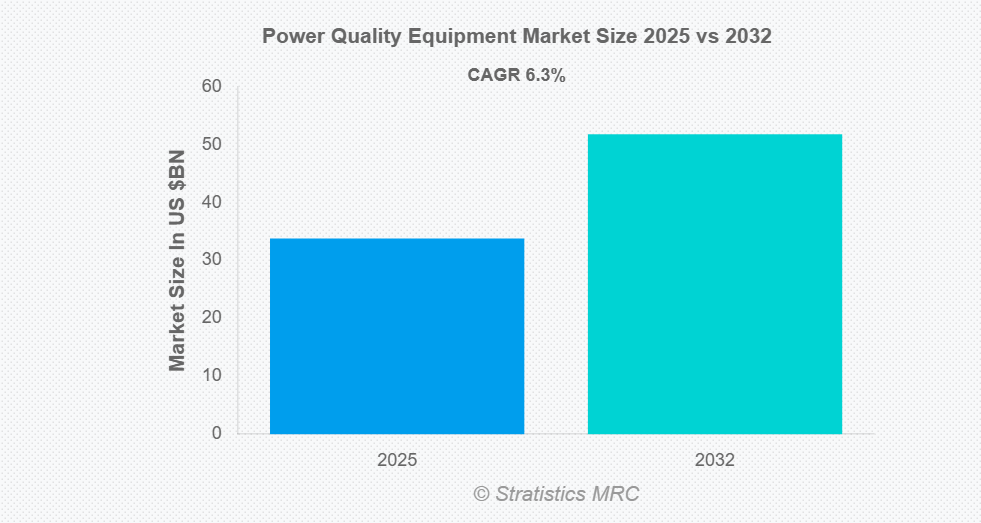 Power Quality Equipment Market Size 2025 vs 2032

CAGR 6.3%

Market Size In US $BN

60
50
40
30
20
10
0

2025
2032

© Stratistics MRC